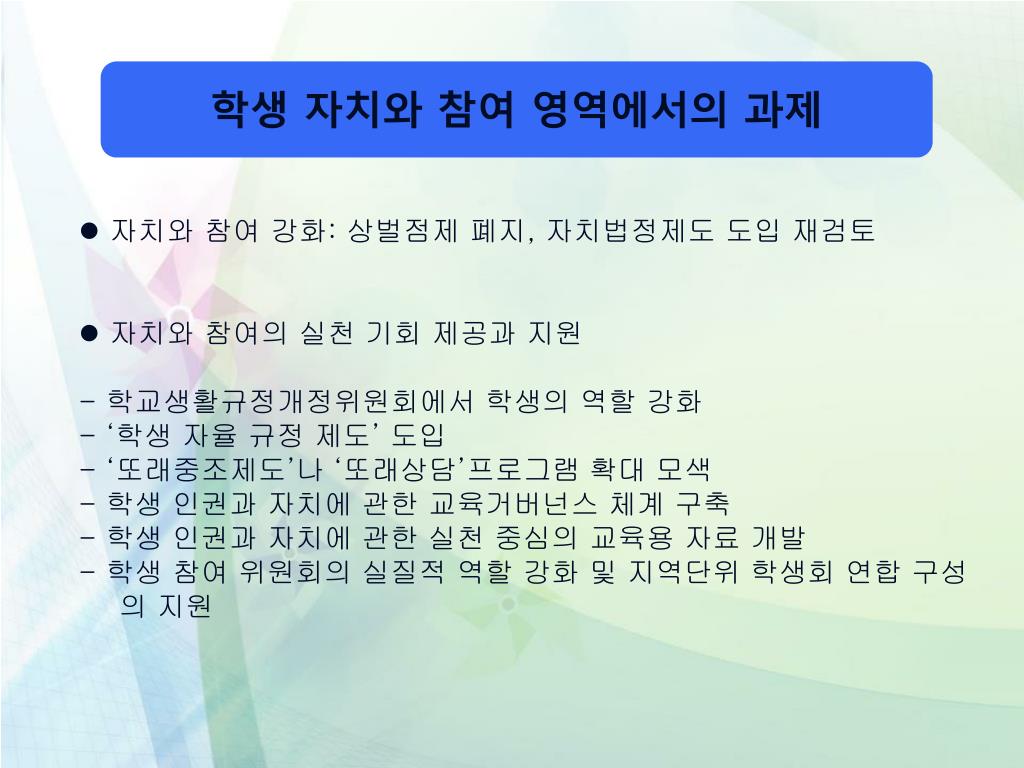 학생 자치와 참여 영역에서의 과제

● 자치와 참여 강화: 상벌점제 폐지, 자치법정제도 도입 재검토

● 자치와 참여의 실천 기회 제공과 지원

- 학교생활규정개정위원회에서 학생의 역할 강화
- ‘학생 자율 규정 제도’ 도입
- ‘또래중조제도’나 ‘또래상담’프로그램 확대 모색
- 학생 인권과 자치에 관한 교육거버넌스 체계 구축
- 학생 인권과 자치에 관한 실천 중심의 교육용 자료 개발
- 학생 참여 위원회의 실질적 역할 강화 및 지역단위 학생회 연합 구성의 지원